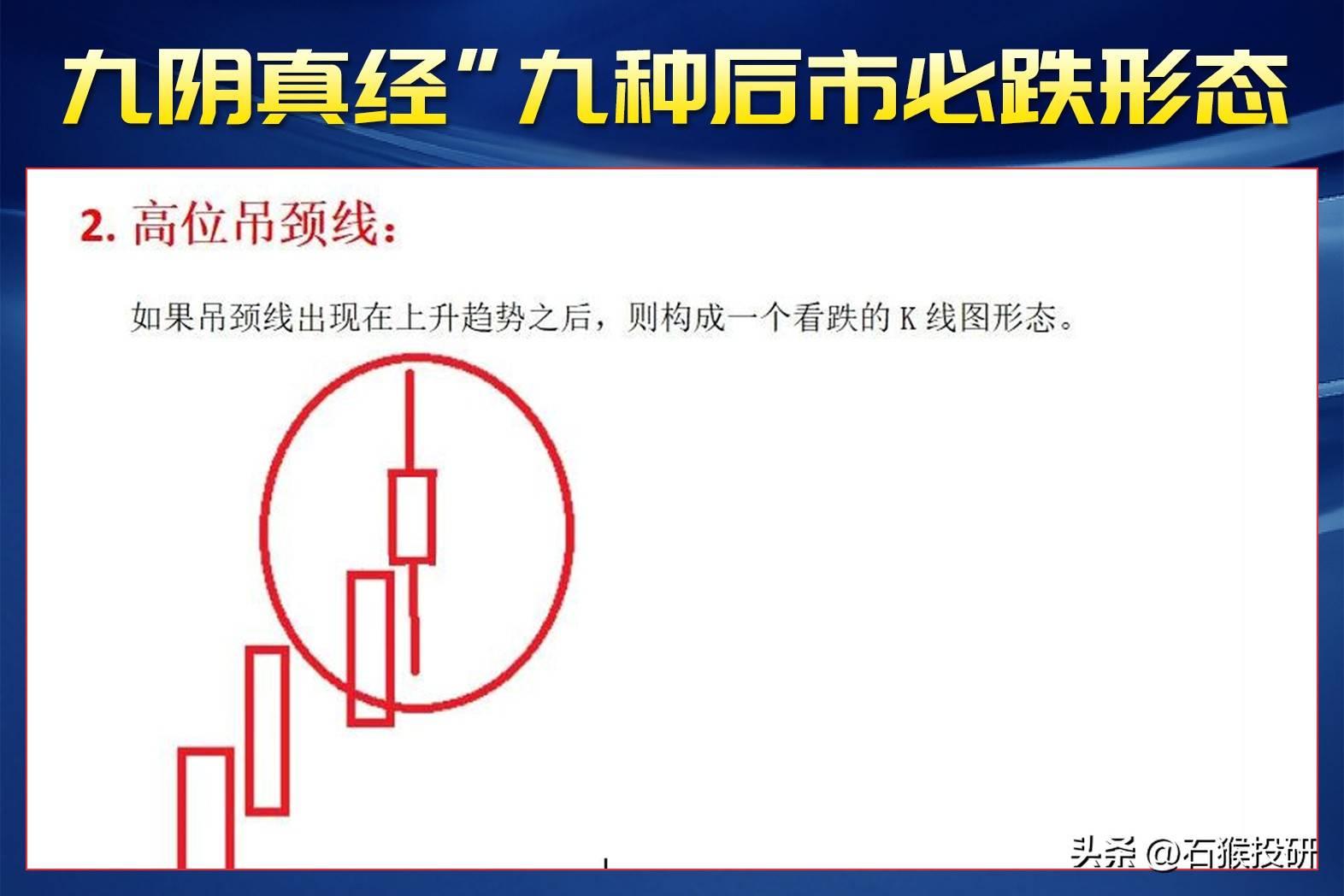 九阴真经”九种后市必跌形态

2. 高位吊颈线：

如果吊颈线出现在上升趋势之后，则构成一个看跌的 K 线图形态。

头条 @石猴投研